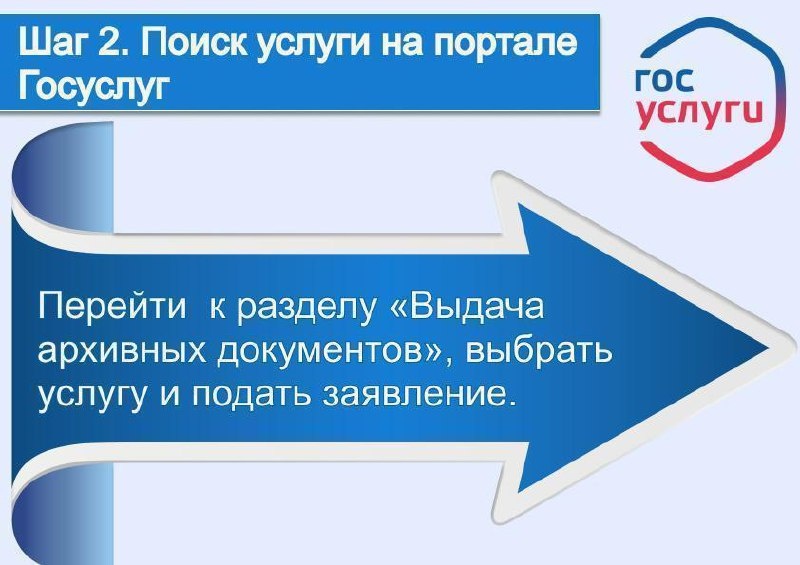 Шаг 2. Поиск услуги на портале Госуслуг

гос услуги

Перейти к разделу «Выдача архивных документов», выбрать услугу и подать заявление.